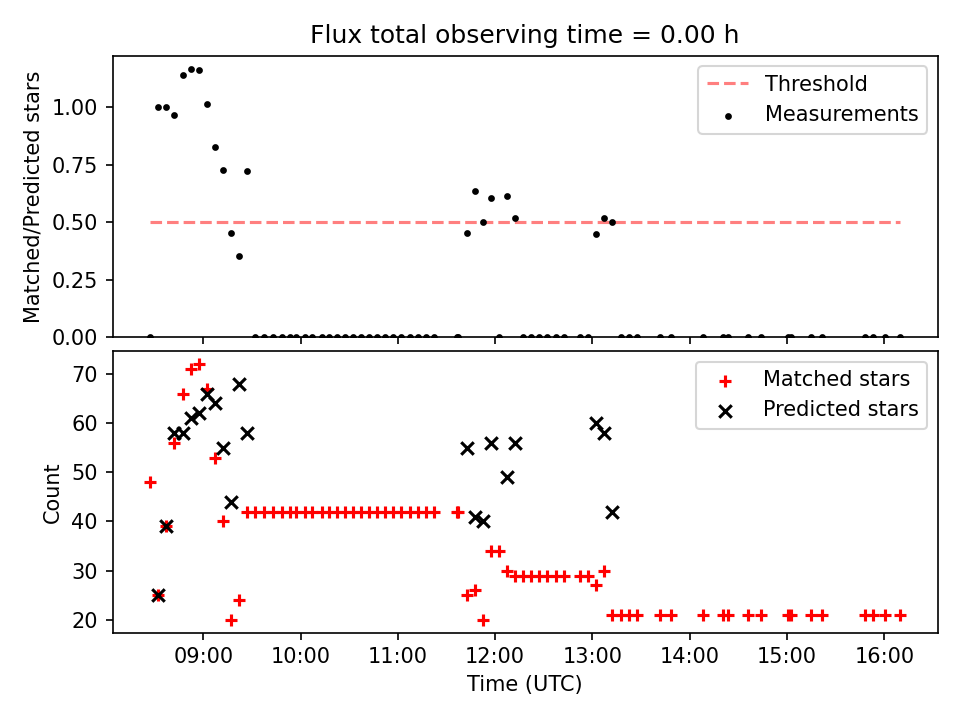 Flux total observing time = 0.00 h

Matched/Predicted stars

1.00
0.75
0.50
0.25
0.00

Threshold
Measurements

Count

70
60
50
40
30
20

Matched stars
Predicted stars

09:00
10:00
11:00
12:00
13:00
14:00
15:00
16:00

Time (UTC)